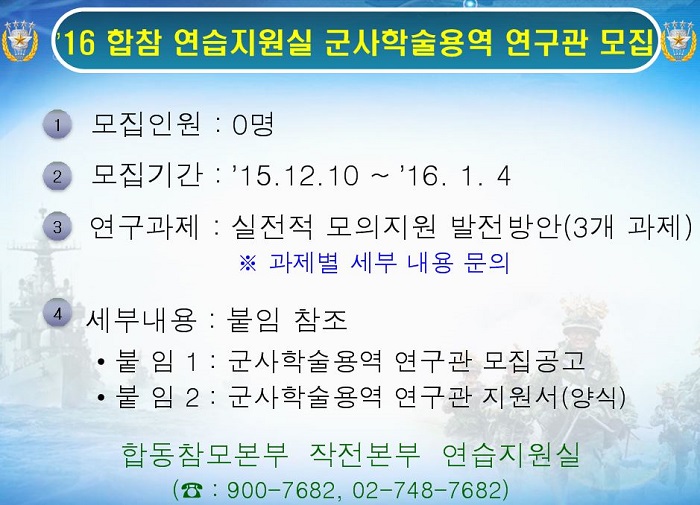 '16 합참 연습지원실 군사학술용역 연구관 모집

1 모집인원 : 0명

2 모집기간 : '15.12.10 ~ '16. 1. 4

3 연구과제 : 실전적 모의지원 발전방안(3개 과제)
※ 과제별 세부 내용 문의

4 세부내용 : 붙임 참조
• 붙 임 1 : 군사학술용역 연구관 모집공고
• 붙 임 2 : 군사학술용역 연구관 지원서(양식)

합동참모본부 작전본부 연습지원실
(☎ : 900-7682, 02-748-7682)